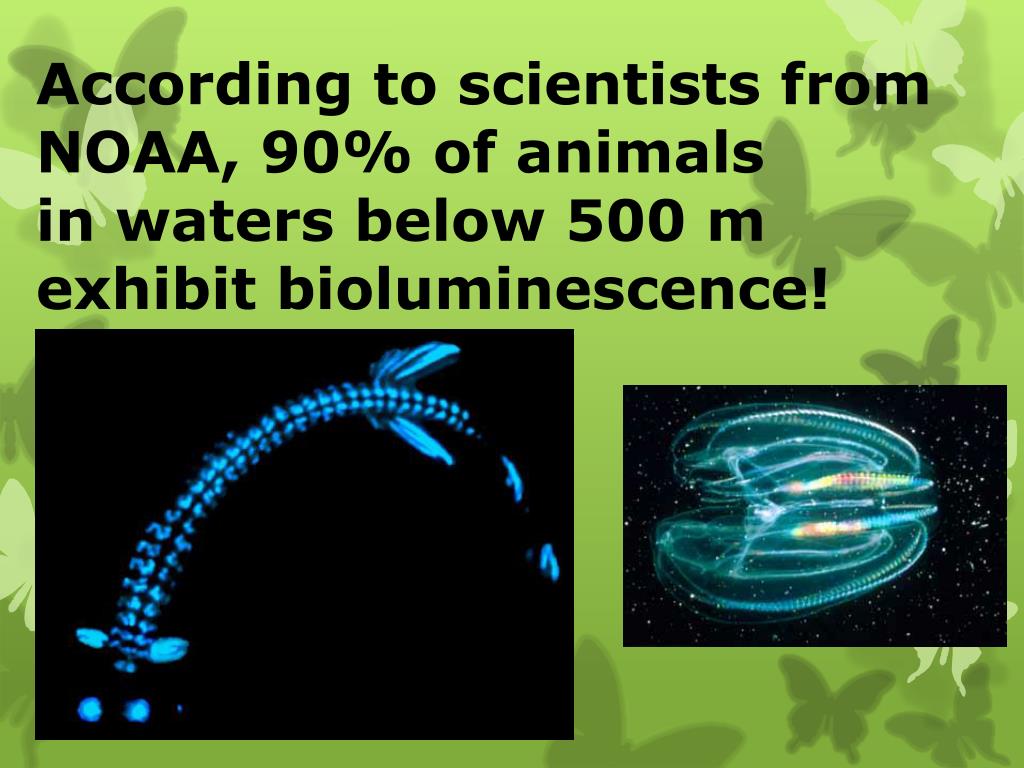 According to scientists from NOAA, 90% of animals in waters below 500 m exhibit bioluminescence!